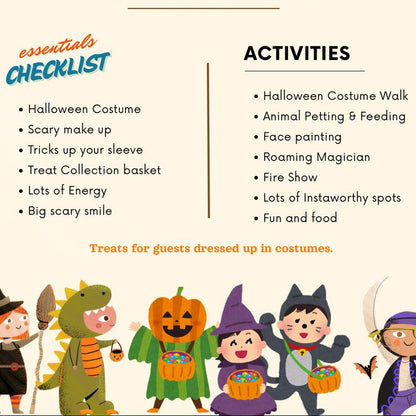 essentials
CHECKLIST

• Halloween Costume
• Scary make up
• Tricks up your sleeve
• Treat Collection basket
• Lots of Energy
• Big scary smile

ACTIVITIES

• Halloween Costume Walk
• Animal Petting & Feeding
• Face painting
• Roaming Magician
• Fire Show
• Lots of Instaworthy spots
• Fun and food

Treats for guests dressed up in costumes.